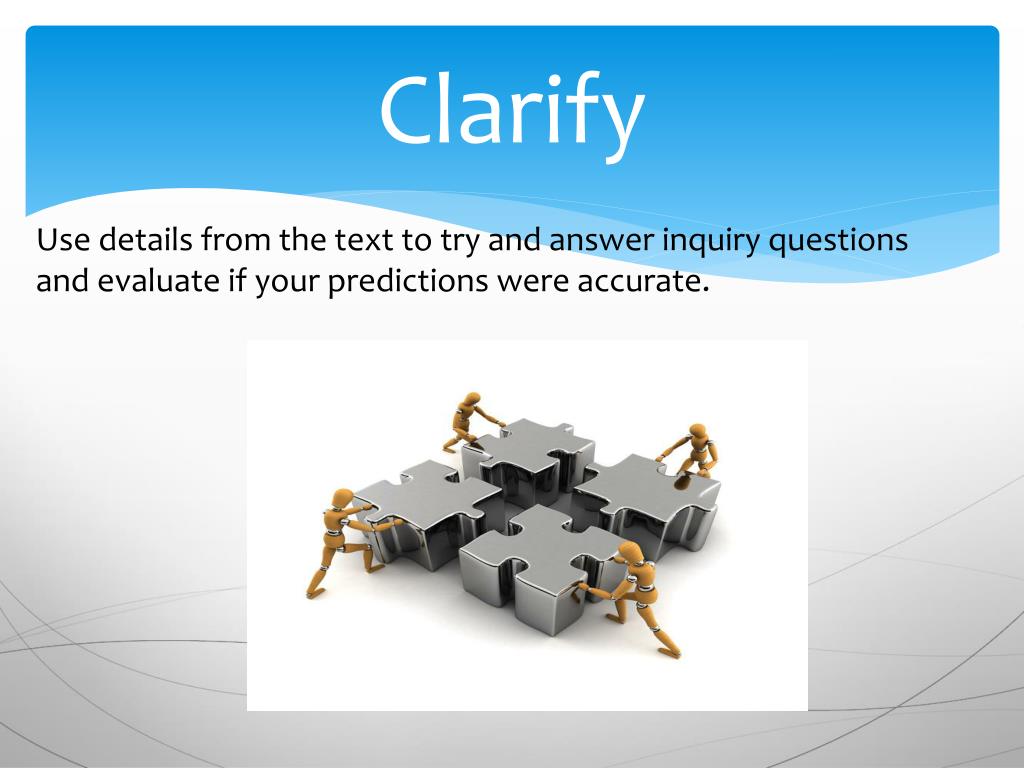 Clarify

Use details from the text to try and answer inquiry questions and evaluate if your predictions were accurate.